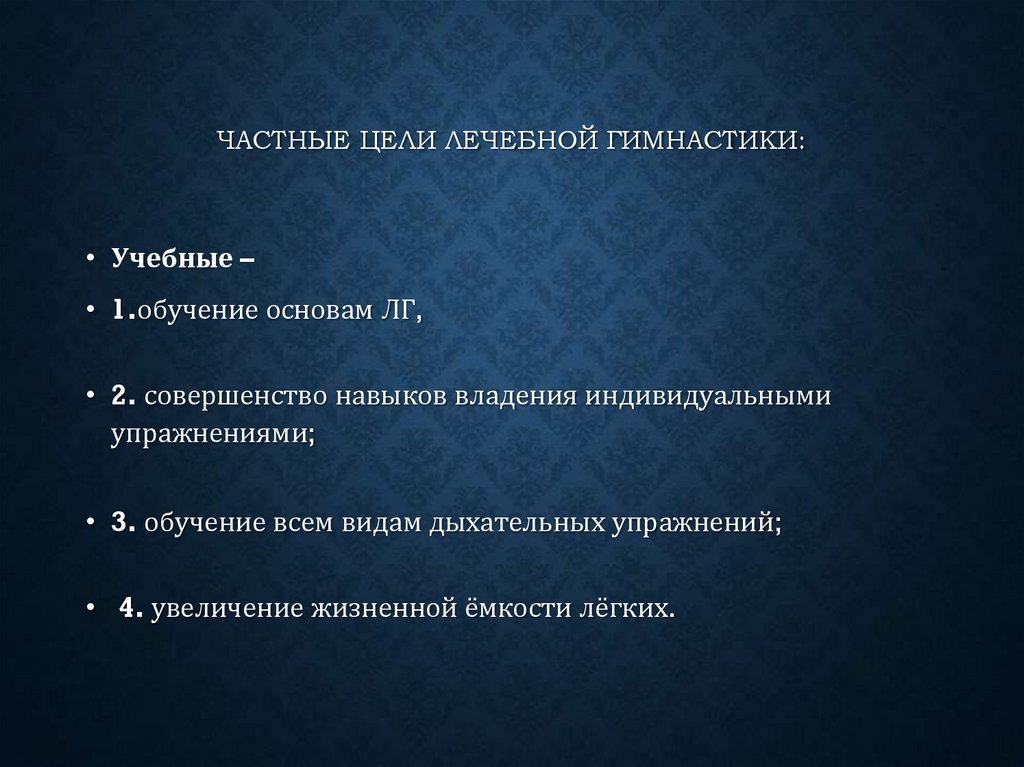 ЧАСТНЫЕ ЦЕЛИ ЛЕЧЕБНОЙ ГИМНАСТИКИ:

• Учебные –

• 1.обучение основам ЛГ,

• 2. совершенство навыков владения индивидуальными упражнениями;

• 3. обучение всем видам дыхательных упражнений;

• 4. увеличение жизненной ёмкости лёгких.